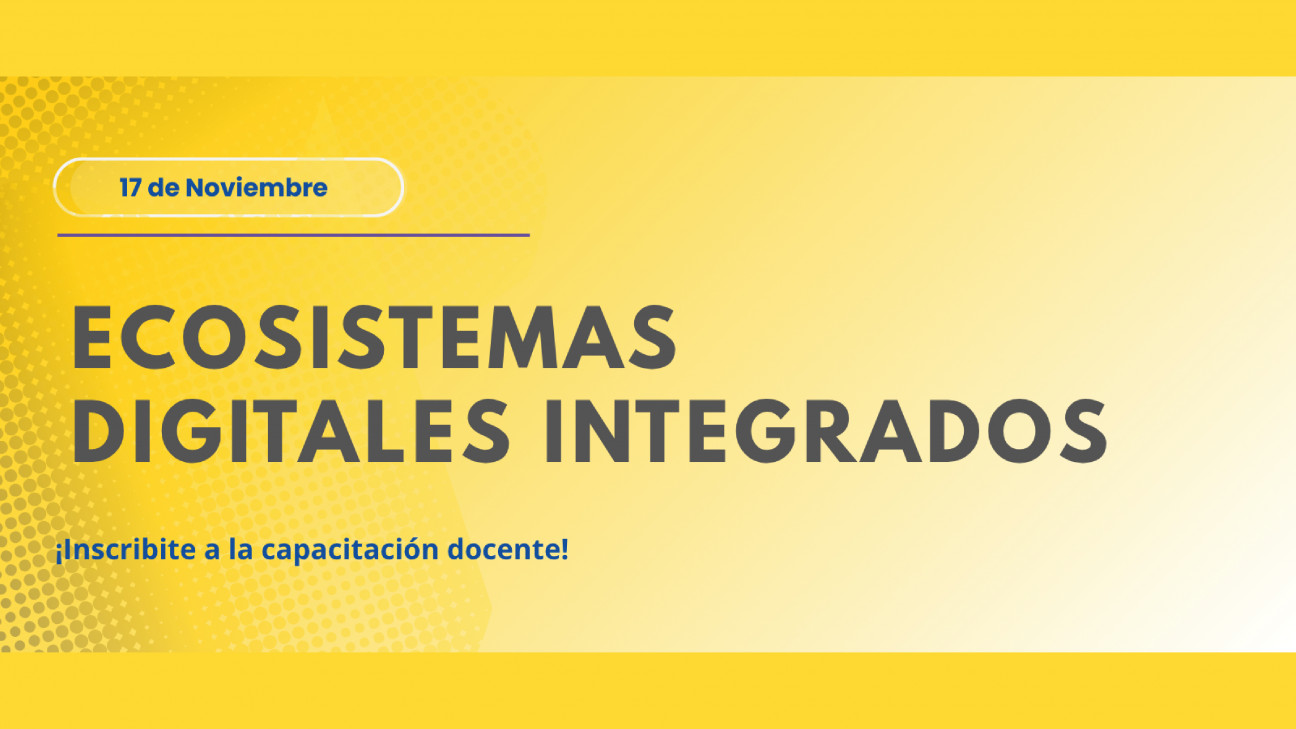 17 de Noviembre

ECOSISTEMAS DIGITALES INTEGRADOS

¡Inscribite a la capacitación docente!